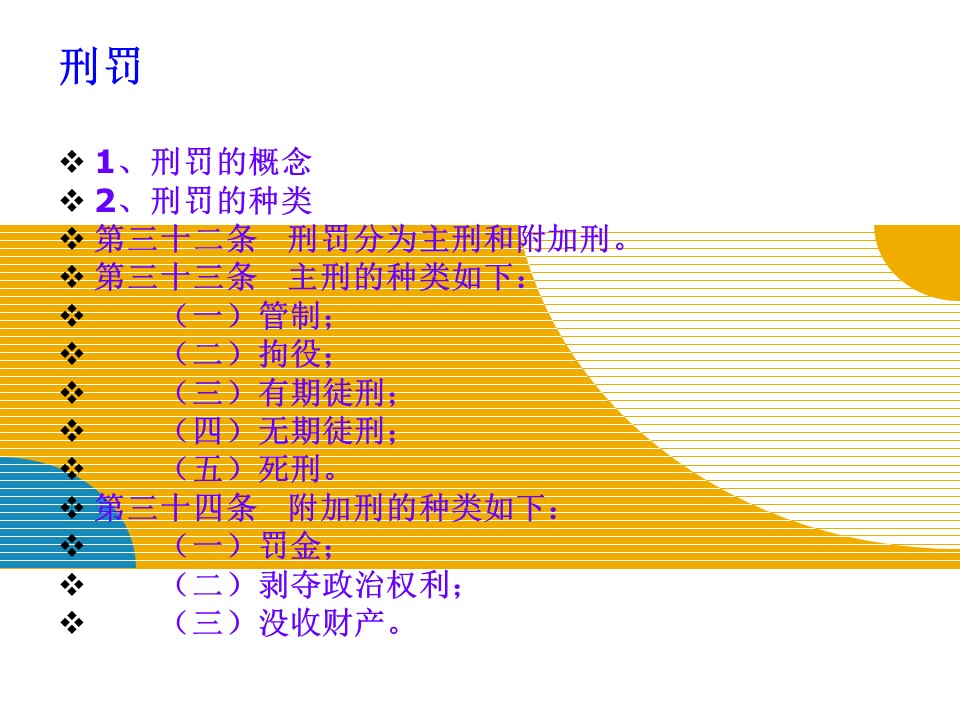 刑罚

❖ 1、刑罚的概念
❖ 2、刑罚的种类
❖ 第三十二条　刑罚分为主刑和附加刑。
❖ 第三十三条　主刑的种类如下：
❖ 　　（一）管制；
❖ 　　（二）拘役；
❖ 　　（三）有期徒刑；
❖ 　　（四）无期徒刑；
❖ 　　（五）死刑。
❖ 第三十四条　附加刑的种类如下：
❖ 　　（一）罚金；
❖ 　　（二）剥夺政治权利；
❖ 　　（三）没收财产。